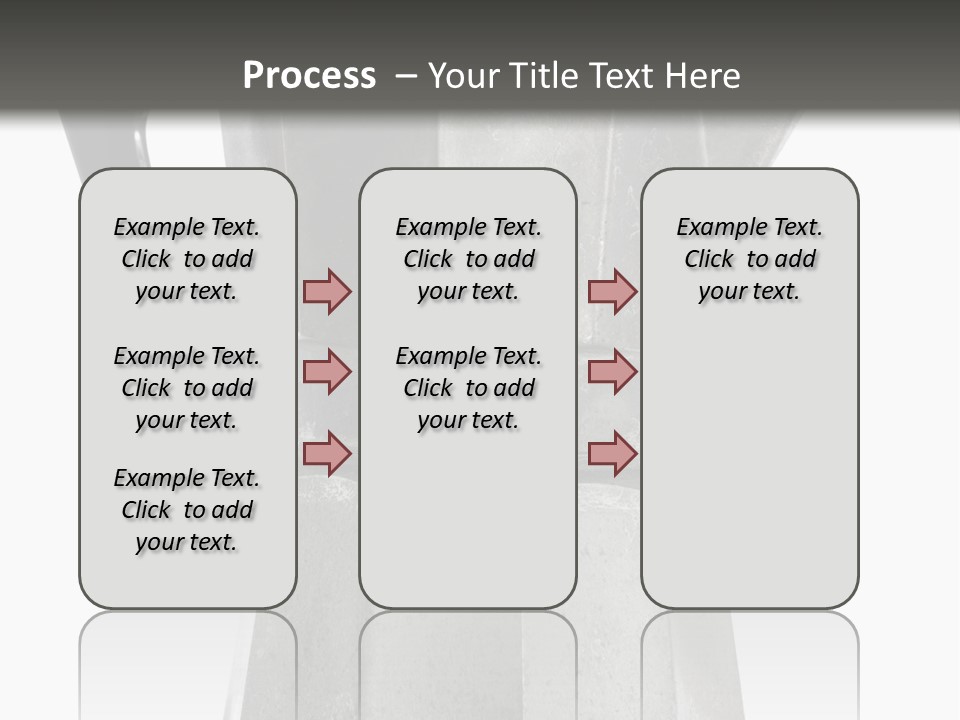 Process – Your Title Text Here

Example Text. Click to add your text.

Example Text. Click to add your text.

Example Text. Click to add your text.

Example Text. Click to add your text.

Example Text. Click to add your text.

Example Text. Click to add your text.